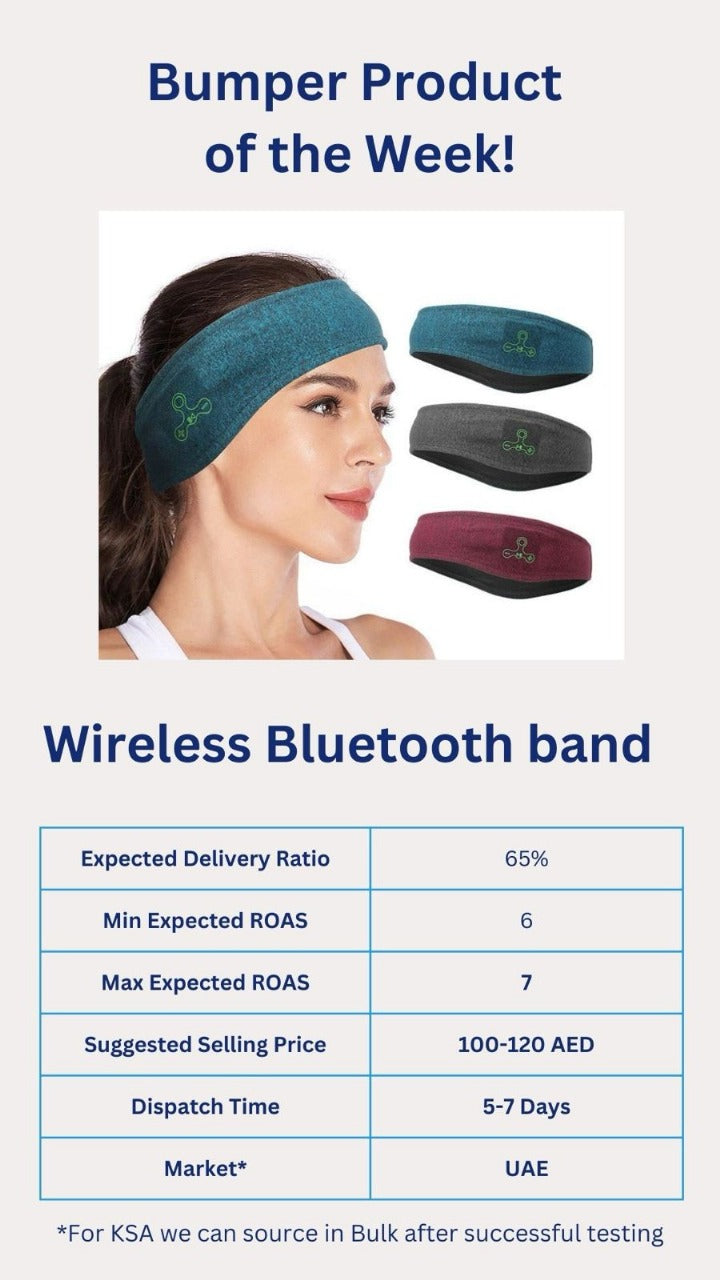 Bumper Product of the Week!

Wireless Bluetooth band

| Expected Delivery Ratio | 65% |
|---|---|
| Min Expected ROAS | 6 |
| Max Expected ROAS | 7 |
| Suggested Selling Price | 100-120 AED |
| Dispatch Time | 5-7 Days |
| Market* | UAE |

*For KSA we can source in Bulk after successful testing